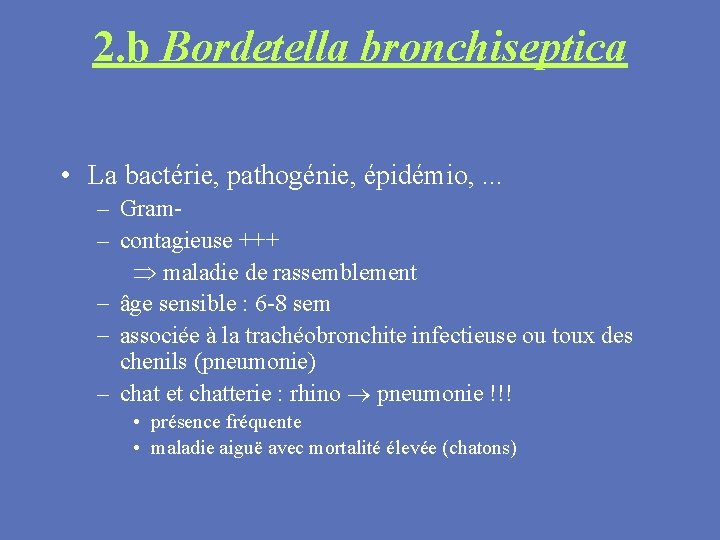 2.b Bordetella bronchiseptica

• La bactérie, pathogénie, épidémio, ...
– Gram-
– contagieuse +++
$\Rightarrow$ maladie de rassemblement
– âge sensible : 6-8 sem
– associée à la trachéobronchite infectieuse ou toux des chenils (pneumonie)
– chat et chatterie : rhino $\rightarrow$ pneumonie !!!
• présence fréquente
• maladie aiguë avec mortalité élevée (chatons)